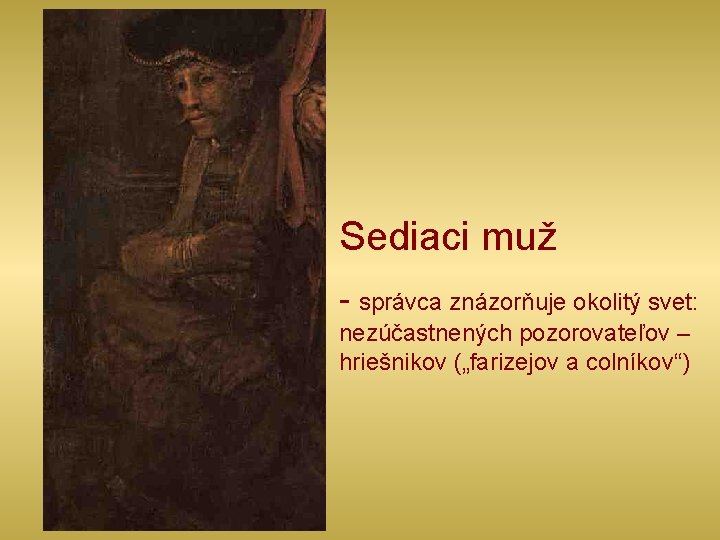 Sediaci muž

- správca znázorňuje okolitý svet: nezúčastnených pozorovateľov – hriešnikov („farizejov a colníkov“)